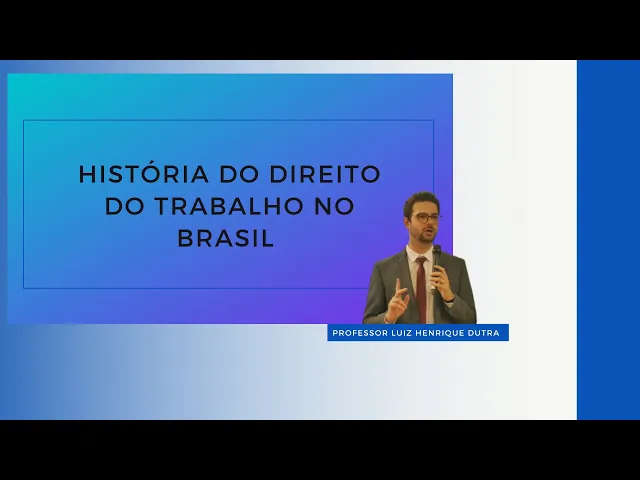 HISTÓRIA DO DIREITO DO TRABALHO NO BRASIL

PROFESSOR LUIZ HENRIQUE DUTRA